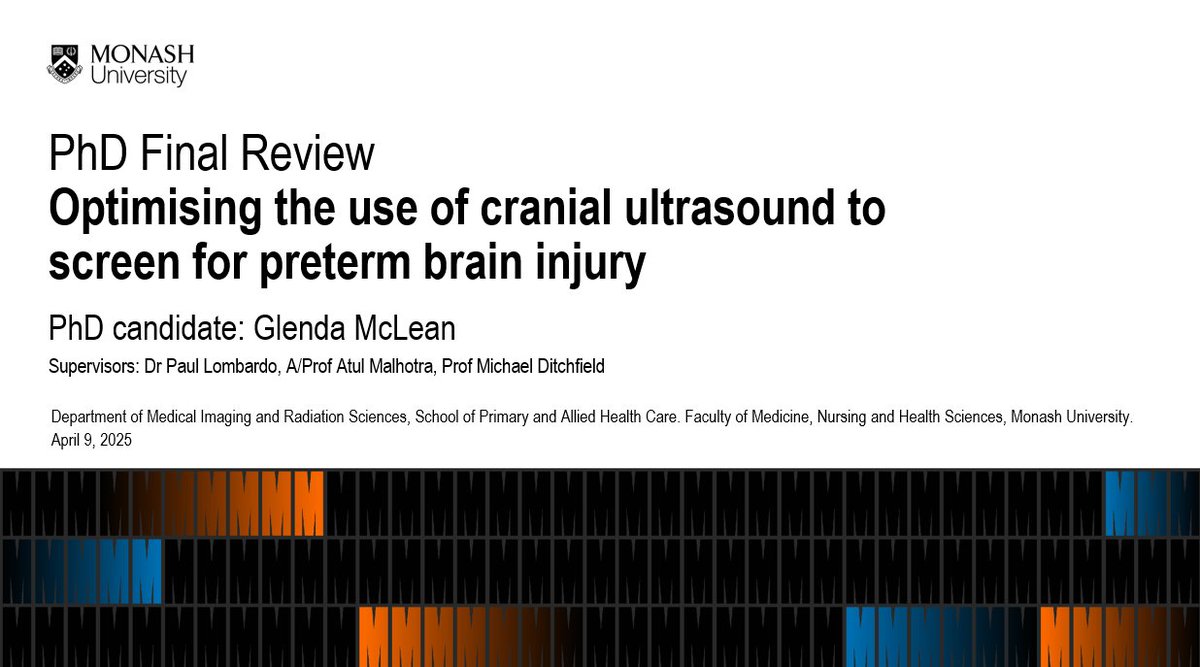 MONASH
University

PhD Final Review
Optimising the use of cranial ultrasound to screen for preterm brain injury

PhD candidate: Glenda McLean

Supervisors: Dr Paul Lombardo, A/Prof Atul Malhotra, Prof Michael Ditchfield

Department of Medical Imaging and Radiation Sciences, School of Primary and Allied Health Care. Faculty of Medicine, Nursing and Health Sciences, Monash University.
April 9, 2025